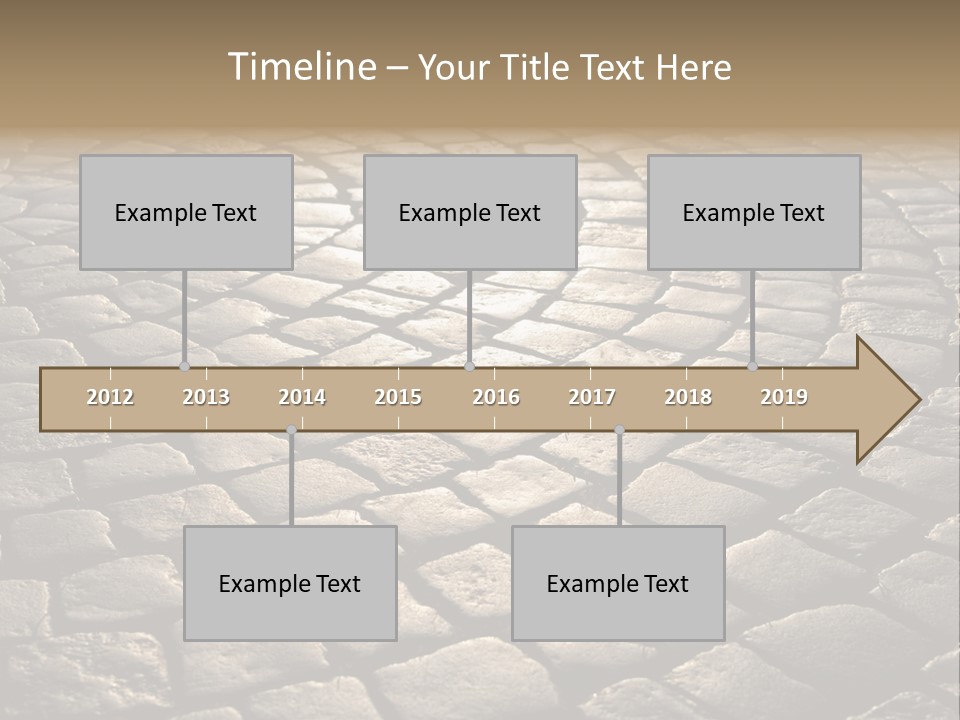 Timeline – Your Title Text Here

Example Text

Example Text

Example Text

2012 2013 2014 2015 2016 2017 2018 2019

Example Text

Example Text